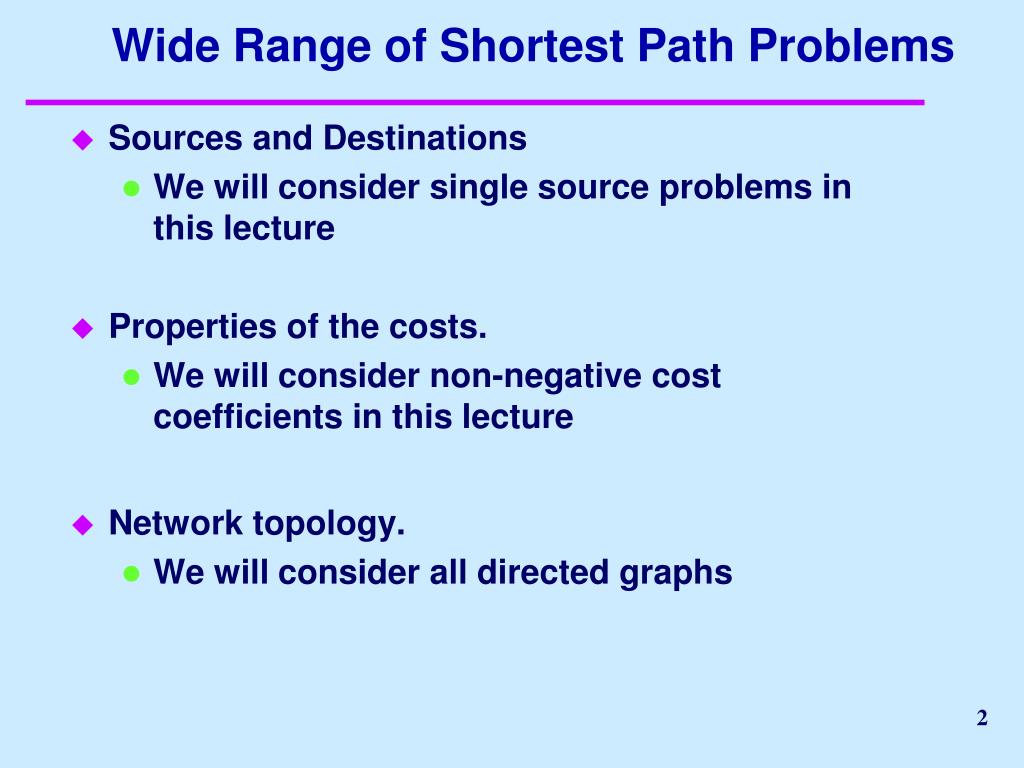 Wide Range of Shortest Path Problems

Sources and Destinations

We will consider single source problems in this lecture

Properties of the costs.

We will consider non-negative cost coefficients in this lecture

Network topology.

We will consider all directed graphs

2